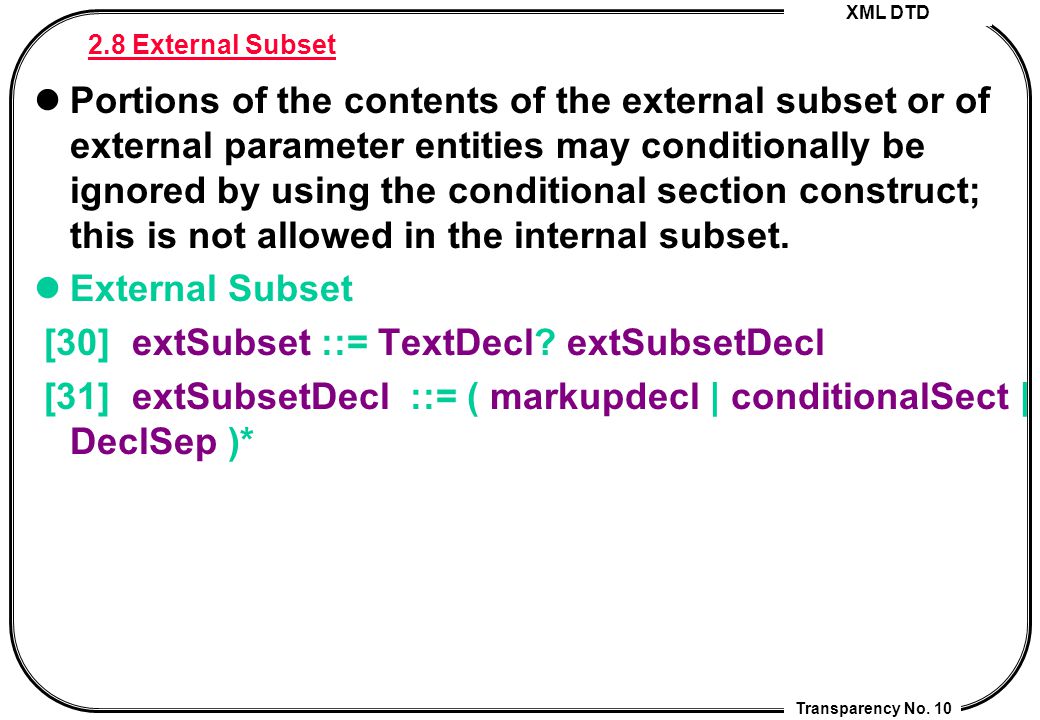 XML DTD

2.8 External Subset

Portions of the contents of the external subset or of external parameter entities may conditionally be ignored by using the conditional section construct; this is not allowed in the internal subset.

External Subset

[30] extSubset ::= TextDecl? extSubsetDecl

[31] extSubsetDecl ::= ( markupdecl | conditionalSect | DeclSep )*

Transparency No. 10